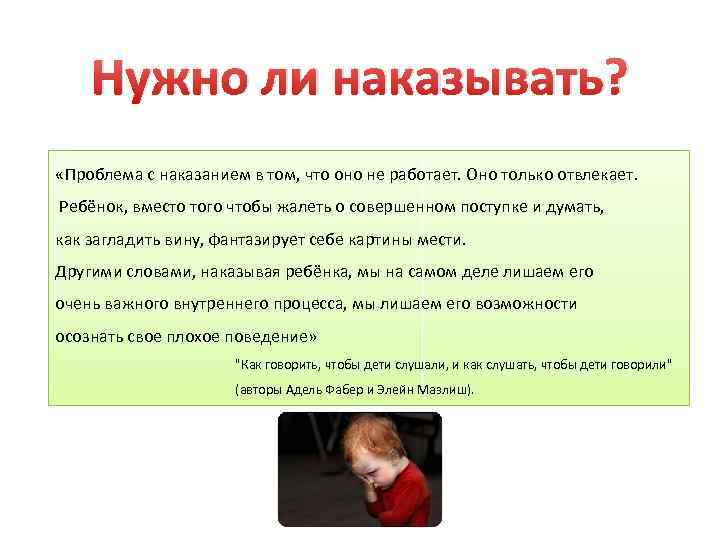 Нужно ли наказывать?

«Проблема с наказанием в том, что оно не работает. Оно только отвлекает. Ребёнок, вместо того чтобы жалеть о совершенном поступке и думать, как загладить вину, фантазирует себе картины мести.
Другими словами, наказывая ребёнка, мы на самом деле лишаем его очень важного внутреннего процесса, мы лишаем его возможности осознать свое плохое поведение»

"Как говорить, чтобы дети слушали, и как слушать, чтобы дети говорили" (авторы Адель Фабер и Элейн Мазлиш).